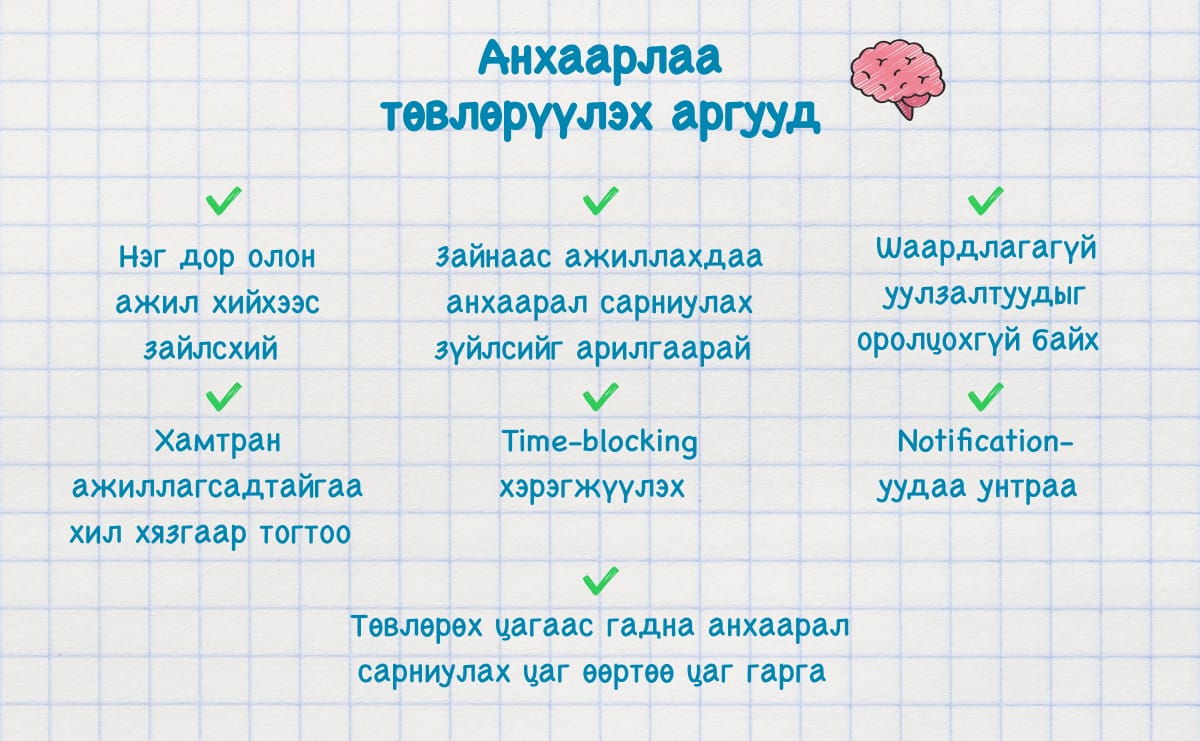 Анхаарлаа төвлөрүүлэх аргууд

Нэг дор олон ажил хийхээс зайлсхий

Зайнаас ажиллахдаа анхаарал сарниулах зүйлсийг арилгаарай

Шаардлагагүй уулзалтуудыг оролцохгүй байх

Хамтран ажиллагсадтайгаа хил хязгаар тогтоо

Time-blocking хэрэгжүүлэх

Notification-уудаа унтраа

Төвлөрөх цагаас гадна анхаарал сарниулах цаг өөртөө цаг гарга